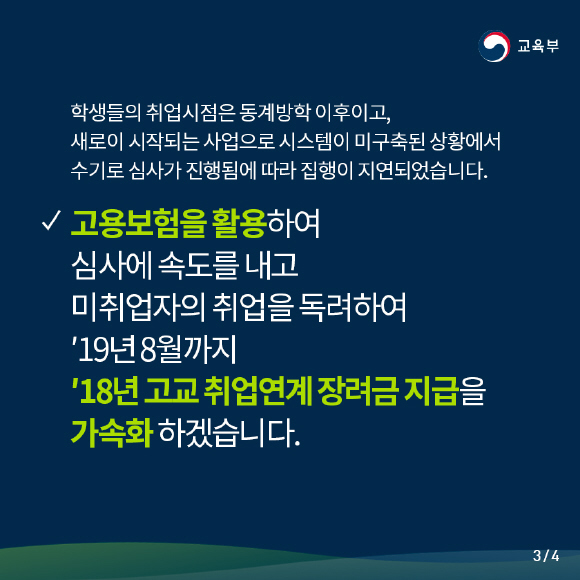 교육부

학생들의 취업시점은 동계방학 이후이고, 새로이 시작되는 사업으로 시스템이 미구축된 상황에서 수기로 심사가 진행됨에 따라 집행이 지연되었습니다.

✓ 고용보험을 활용하여 심사에 속도를 내고 미취업자의 취업을 독려하여 '19년 8월까지 '18년 고교 취업연계 장려금 지급을 가속화 하겠습니다.

3 / 4